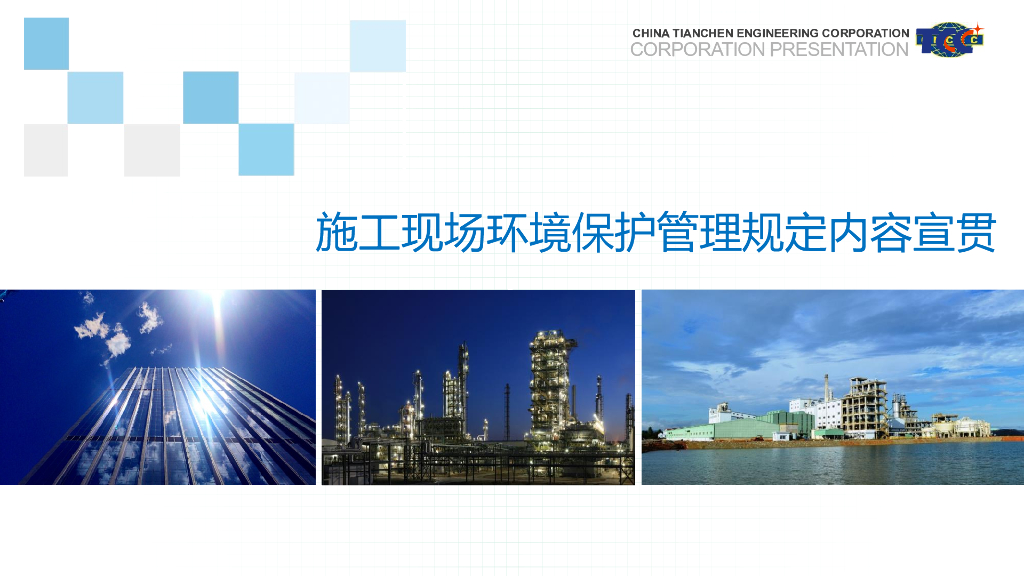 CHINA TIANCHEN ENGINEERING CORPORATION
CORPORATION PRESENTATION

TCC

施工现场环境保护管理规定内容宣贯